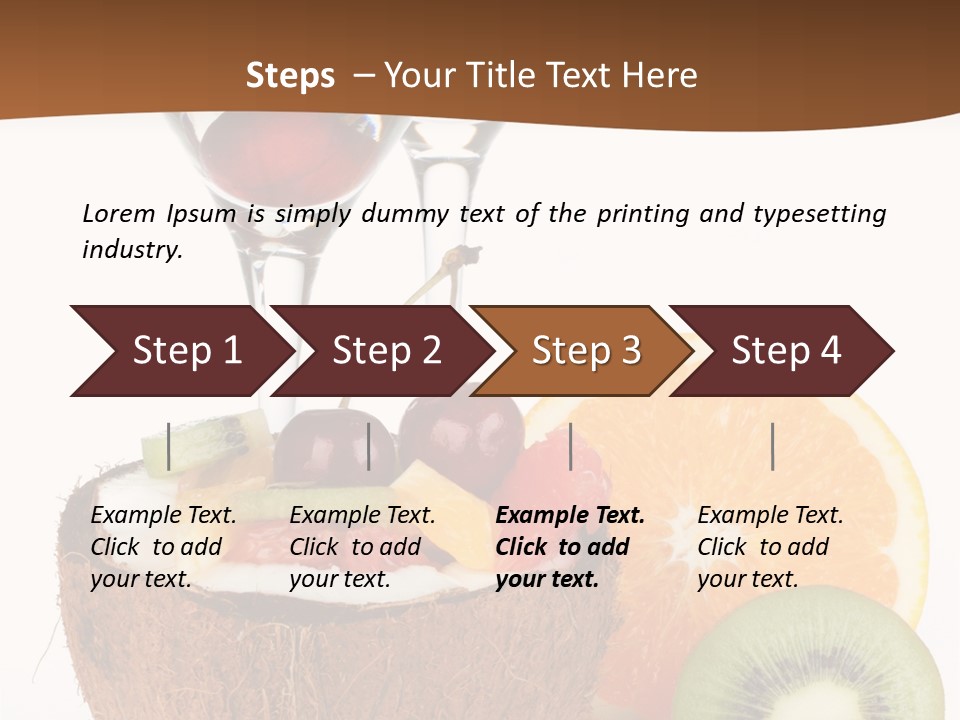 Steps – Your Title Text Here

Lorem Ipsum is simply dummy text of the printing and typesetting industry.

Step 1

Step 2

Step 3

Step 4

Example Text. Click to add your text.

Example Text. Click to add your text.

Example Text. Click to add your text.

Example Text. Click to add your text.